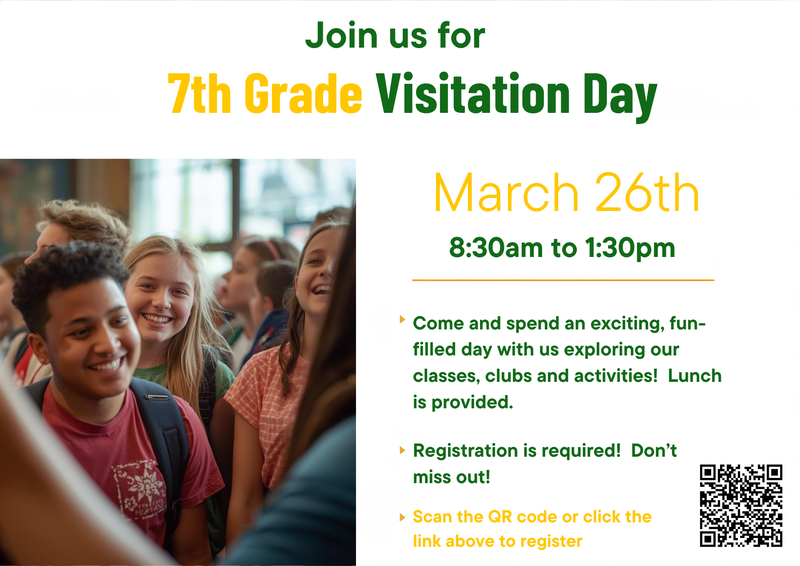 Join us for

7th Grade Visitation Day

March 26th

8:30am to 1:30pm

Come and spend an exciting, fun-filled day with us exploring our classes, clubs and activities! Lunch is provided.

Registration is required! Don't miss out!

Scan the QR code or click the link above to register